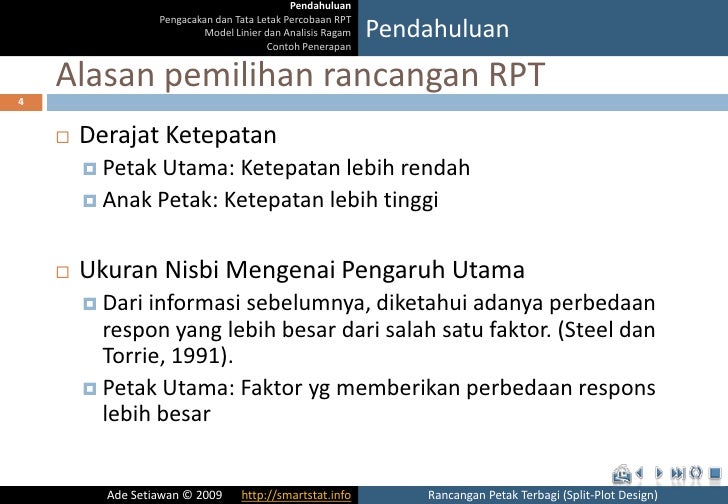 Pendahuluan
Pengacakan dan Tata Letak Percobaan RPT
Model Linier dan Analisis Ragam
Contoh Penerapan

Pendahuluan

Alasan pemilihan rancangan RPT

4

Derajat Ketepatan

Petak Utama: Ketepatan lebih rendah

Anak Petak: Ketepatan lebih tinggi

Ukuran Nisbi Mengenai Pengaruh Utama

Dari informasi sebelumnya, diketahui adanya perbedaan respon yang lebih besar dari salah satu faktor. (Steel dan Torrie, 1991).

Petak Utama: Faktor yg memberikan perbedaan respons lebih besar

Ade Setiawan © 2009 http://smartstat.info Rancangan Petak Terbagi (Split-Plot Design)